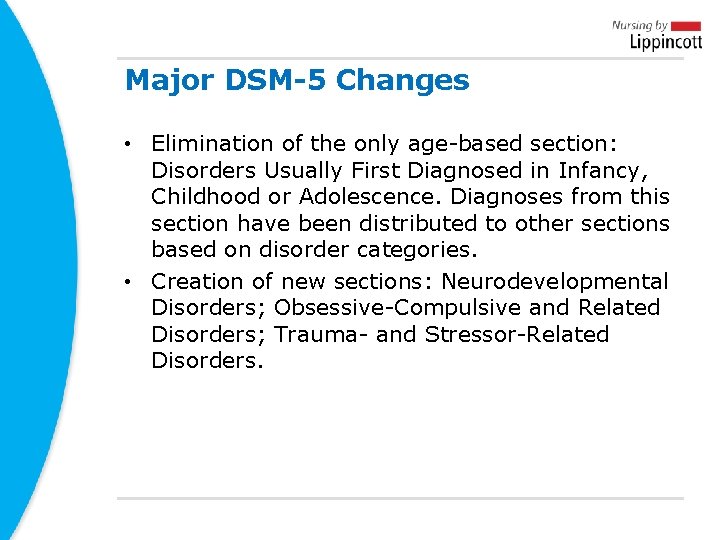 Nursing by
Lippincott

Major DSM-5 Changes

• Elimination of the only age-based section: Disorders Usually First Diagnosed in Infancy, Childhood or Adolescence. Diagnoses from this section have been distributed to other sections based on disorder categories.

• Creation of new sections: Neurodevelopmental Disorders; Obsessive-Compulsive and Related Disorders; Trauma- and Stressor-Related Disorders.